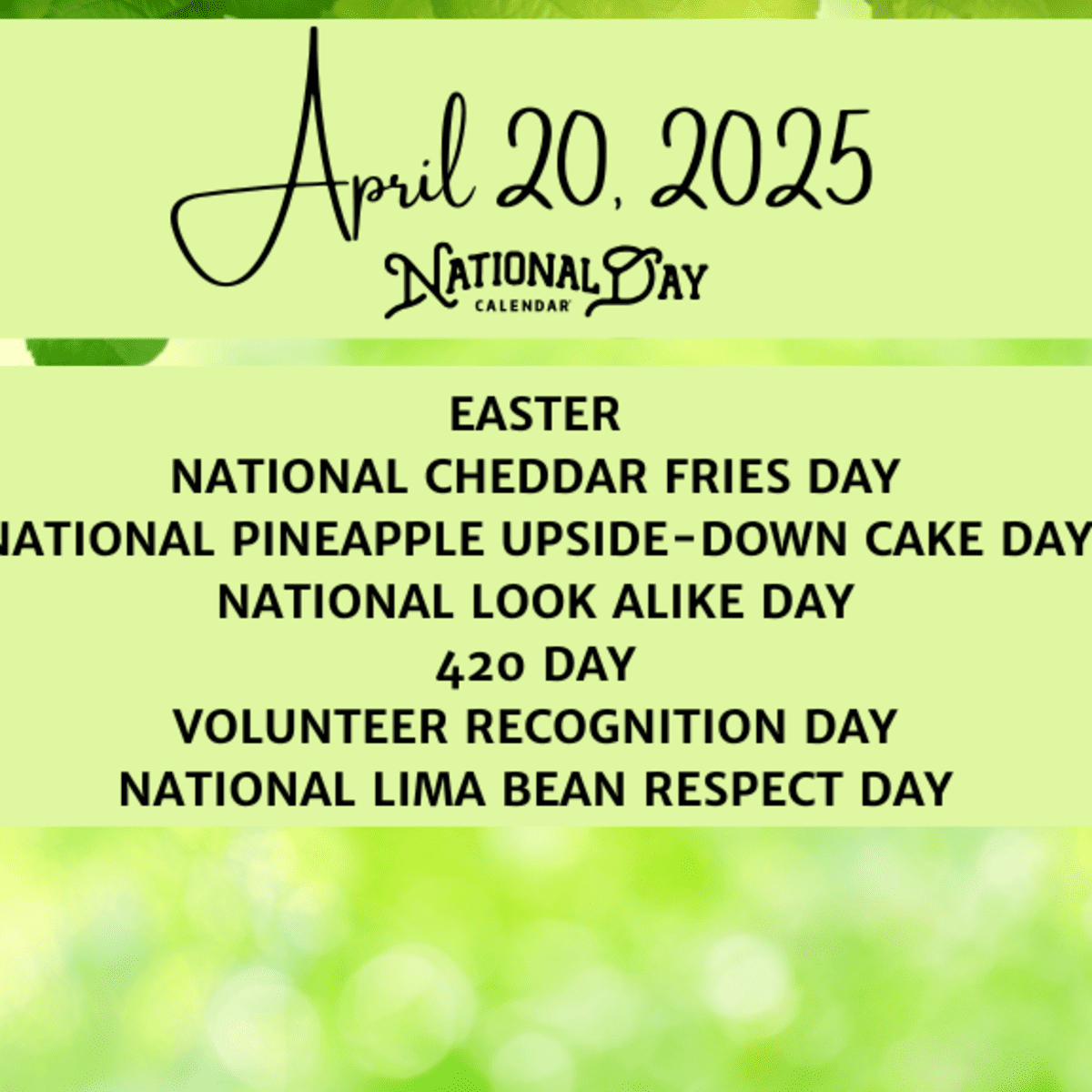 April 20, 2025

NATIONAL DAY CALENDAR

EASTER
NATIONAL CHEDDAR FRIES DAY
NATIONAL PINEAPPLE UPSIDE-DOWN CAKE DAY
NATIONAL LOOK ALIKE DAY
420 DAY
VOLUNTEER RECOGNITION DAY
NATIONAL LIMA BEAN RESPECT DAY